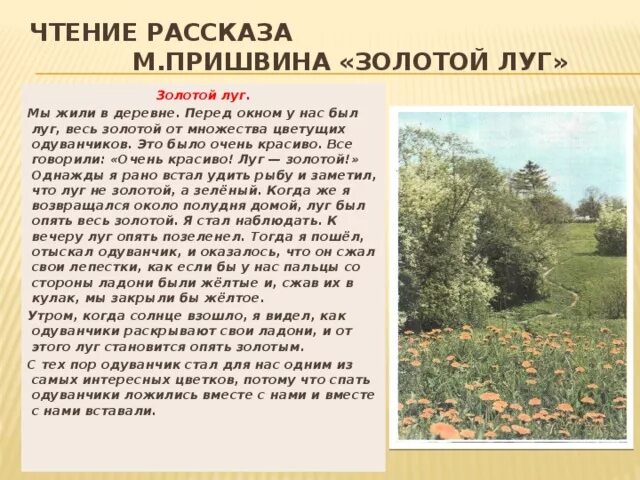 ЧТЕНИЕ РАССКАЗА М.ПРИШВИНА «ЗОЛОТОЙ ЛУГ»

Золотой луг.

Мы жили в деревне. Перед окном у нас был луг, весь золотой от множества цветущих одуванчиков. Это было очень красиво. Все говорили: «Очень красиво! Луг — золотой!» Однажды я рано встал удить рыбу и заметил, что луг не золотой, а зелёный. Когда же я возвращался около полудня домой, луг был опять весь золотой. Я стал наблюдать. К вечеру луг опять позеленел. Тогда я пошёл, отыскал одуванчик, и оказалось, что он сжал свои лепестки, как если бы у нас пальцы со стороны ладони были жёлтые и, сжав их в кулак, мы закрыли бы жёлтое.

Утром, когда солнце взошло, я видел, как одуванчики раскрывают свои ладони, и от этого луг становится опять золотым.

С тех пор одуванчик стал для нас одним из самых интересных цветков, потому что спать одуванчики ложились вместе с нами и вместе с нами вставали.